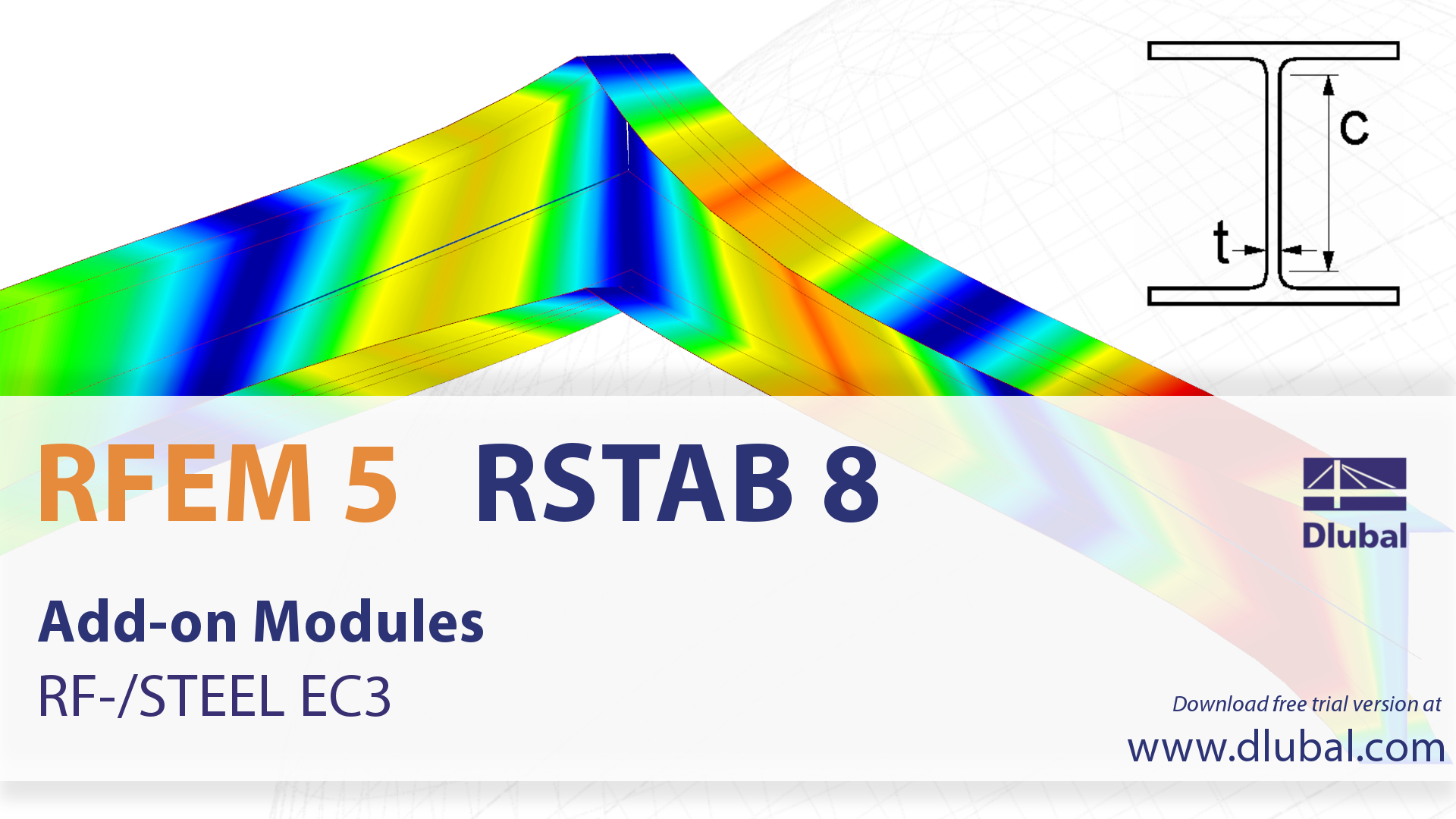 c

t

RFEM 5 RSTAB 8

Dlubal

Add-on Modules

RF-/STEEL EC3

Download free trial version at

www.dlubal.com